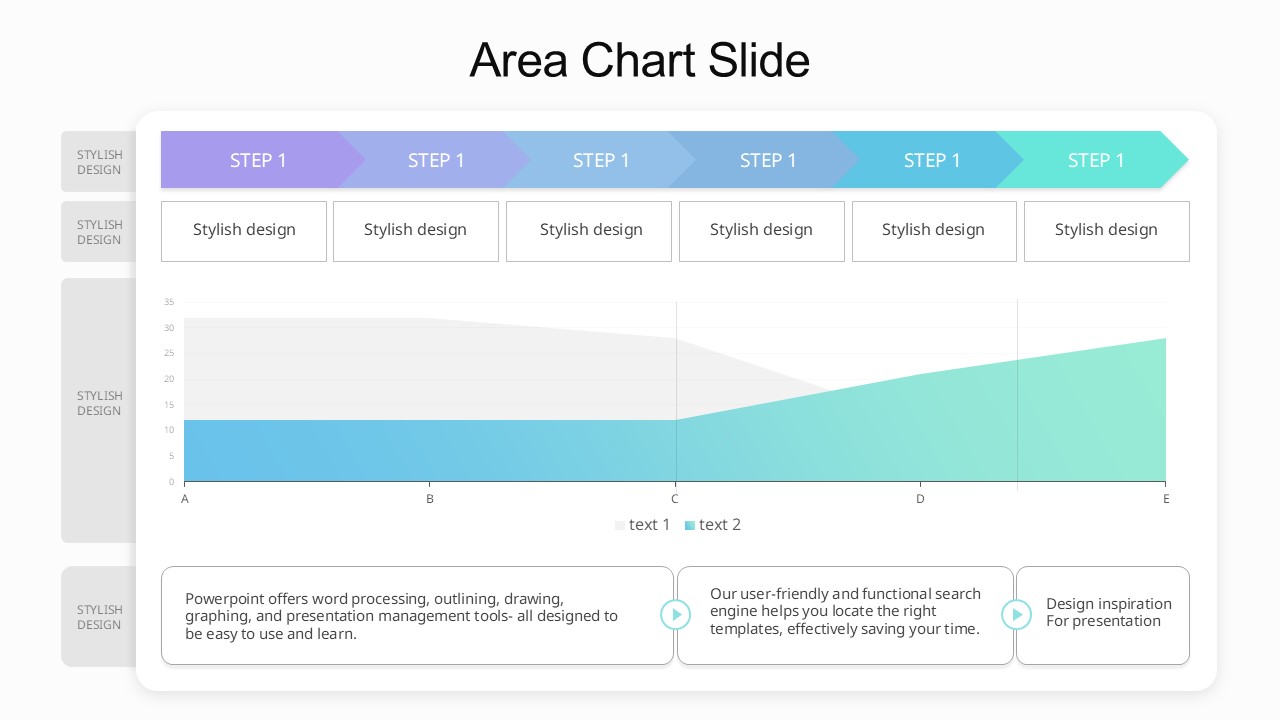 Area Chart Slide

STYLISH DESIGN

STEP 1
STEP 1
STEP 1
STEP 1
STEP 1
STEP 1

STYLISH DESIGN

Stylish design
Stylish design
Stylish design
Stylish design
Stylish design
Stylish design

STYLISH DESIGN

35
30
25
20
15
10
5
0

A
B
C
D
E

text 1
text 2

STYLISH DESIGN

Powerpoint offers word processing, outlining, drawing, graphing, and presentation management tools- all designed to be easy to use and learn.

Our user-friendly and functional search engine helps you locate the right templates, effectively saving your time.

Design inspiration For presentation